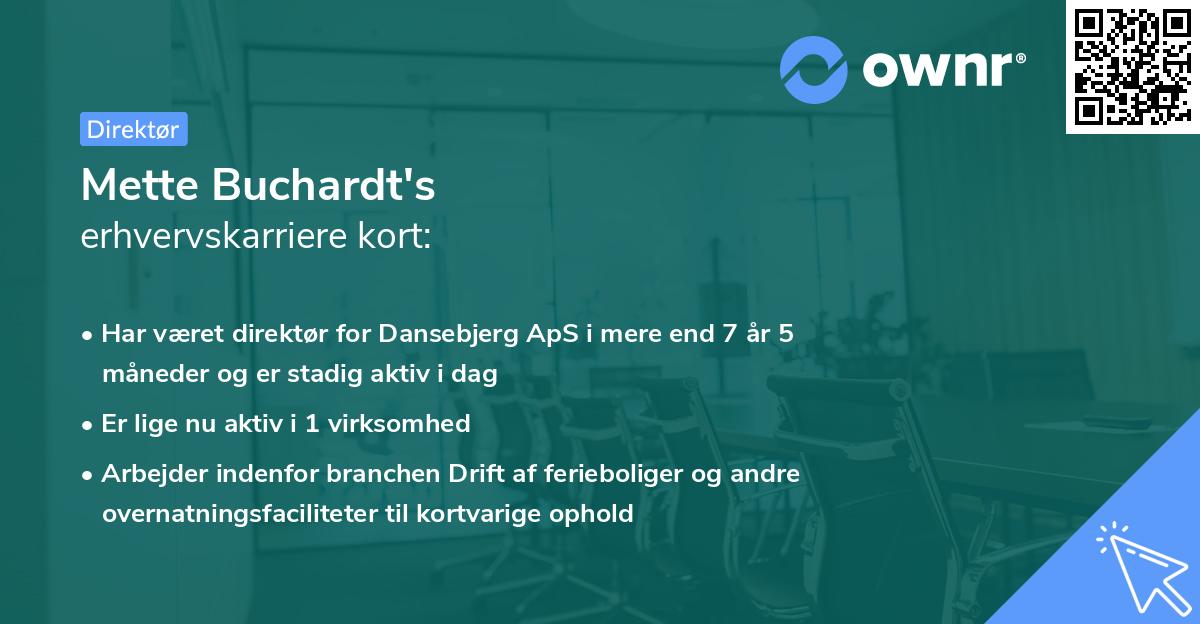 ownr®

Direktør

Mette Buchardt's
erhvervskarriere kort:

• Har været direktør for Dansebjerg ApS i mere end 7 år 5 måneder og er stadig aktiv i dag
• Er lige nu aktiv i 1 virksomhed
• Arbejder indenfor branchen Drift af ferieboliger og andre overnatningsfaciliteter til kortvarige ophold